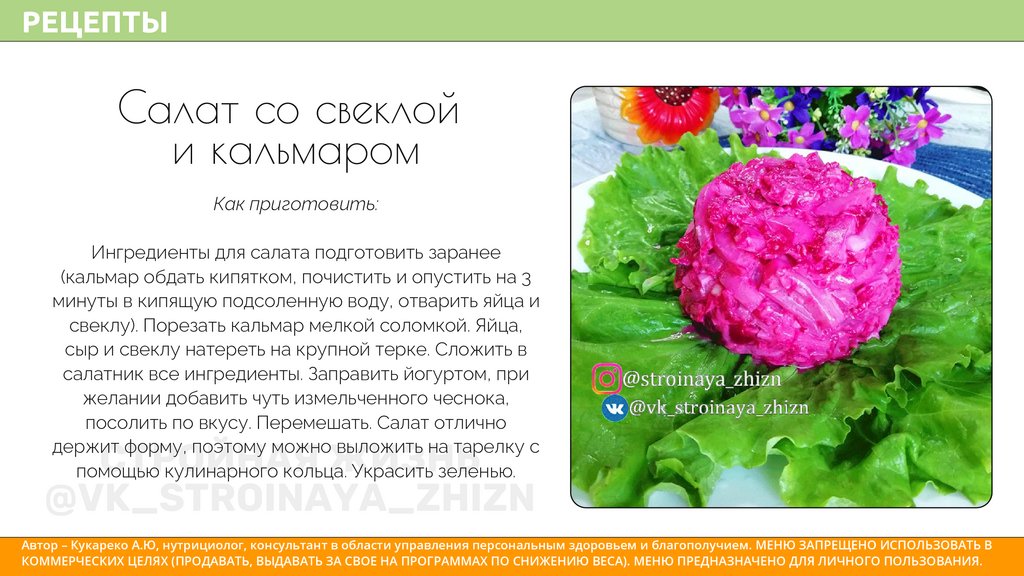 РЕЦЕПТЫ

Салат со свеклой и кальмаром

Как приготовить:

Ингредиенты для салата подготовить заранее (кальмар обдать кипятком, почистить и опустить на 3 минуты в кипящую подсоленную воду, отварить яйца и свеклу). Порезать кальмар мелкой соломкой. Яйца, сыр и свеклу натереть на крупной терке. Сложить в салатник все ингредиенты. Заправить йогуртом, при желании добавить чуть измельченного чеснока, посолить по вкусу. Перемешать. Салат отлично держит форму, поэтому можно выложить на тарелку с помощью кулинарного кольца. Украсить зеленью.

@VK_STROINAYA_ZHIZN

@stroinaya_zhizn
@vk_stroinaya_zhizn

Автор – Кукареко А.Ю, нутрициолог, консультант в области управления персональным здоровьем и благополучием. МЕНЮ ЗАПРЕЩЕНО ИСПОЛЬЗОВАТЬ В КОММЕРЧЕСКИХ ЦЕЛЯХ (ПРОДАВАТЬ, ВЫДАВАТЬ ЗА СВОЕ НА ПРОГРАММАХ ПО СНИЖЕНИЮ ВЕСА). МЕНЮ ПРЕДНАЗНАЧЕНО ДЛЯ ЛИЧНОГО ПОЛЬЗОВАНИЯ.